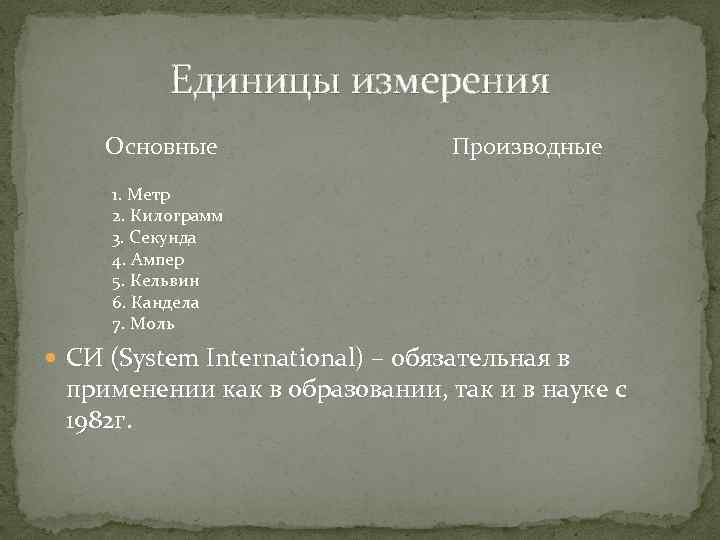 Единицы измерения

Основные

1. Метр
2. Килограмм
3. Секунда
4. Ампер
5. Кельвин
6. Кандела
7. Моль

Производные

СИ (System International) – обязательная в применении как в образовании, так и в науке с 1982г.